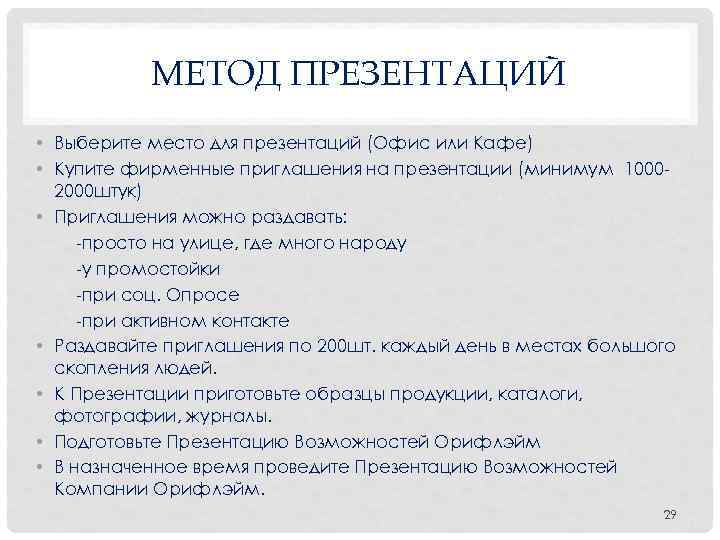 МЕТОД ПРЕЗЕНТАЦИЙ

• Выберите место для презентаций (Офис или Кафе)
• Купите фирменные приглашения на презентации (минимум 1000-2000штук)
• Приглашения можно раздавать:
-просто на улице, где много народу
-у промостойки
-при соц. Опросе
-при активном контакте
• Раздавайте приглашения по 200шт. каждый день в местах большого скопления людей.
• К Презентации приготовьте образцы продукции, каталоги, фотографии, журналы.
• Подготовьте Презентацию Возможностей Орифлэйм
• В назначенное время проведите Презентацию Возможностей Компании Орифлэйм.

29